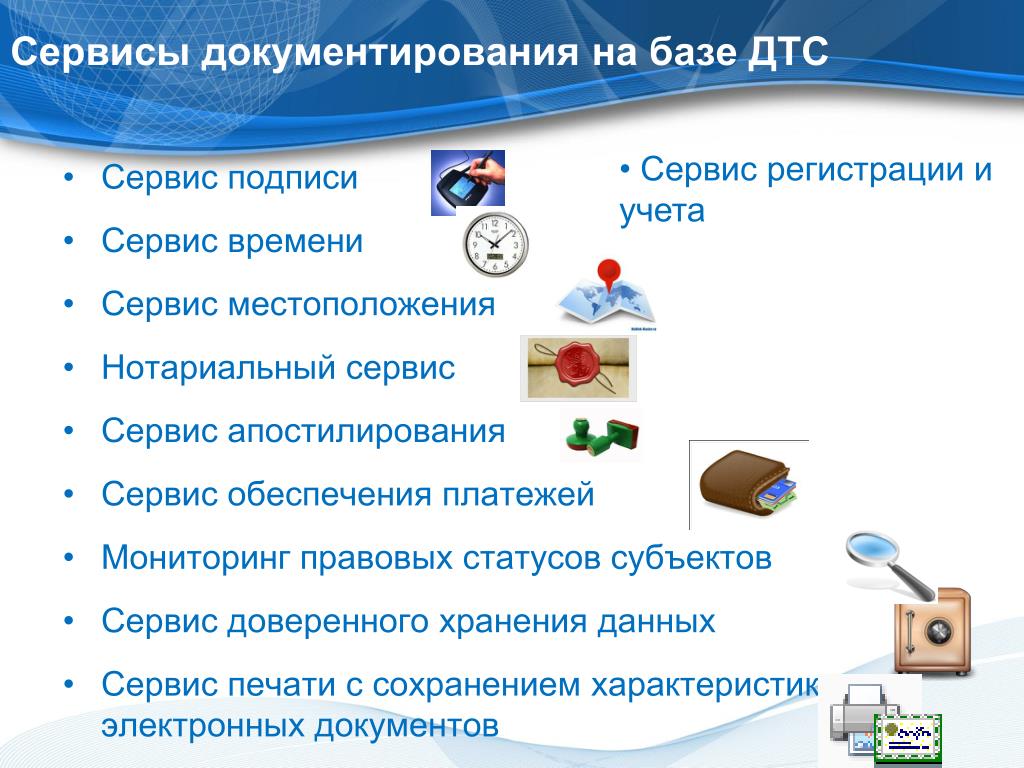 Сервисы документирования на базе ДТС

• Сервис подписи
• Сервис времени
• Сервис местоположения
• Нотариальный сервис
• Сервис апостилирования
• Сервис обеспечения платежей
• Мониторинг правовых статусов субъектов
• Сервис доверенного хранения данных
• Сервис печати с сохранением характеристик электронных документов

• Сервис регистрации и учета